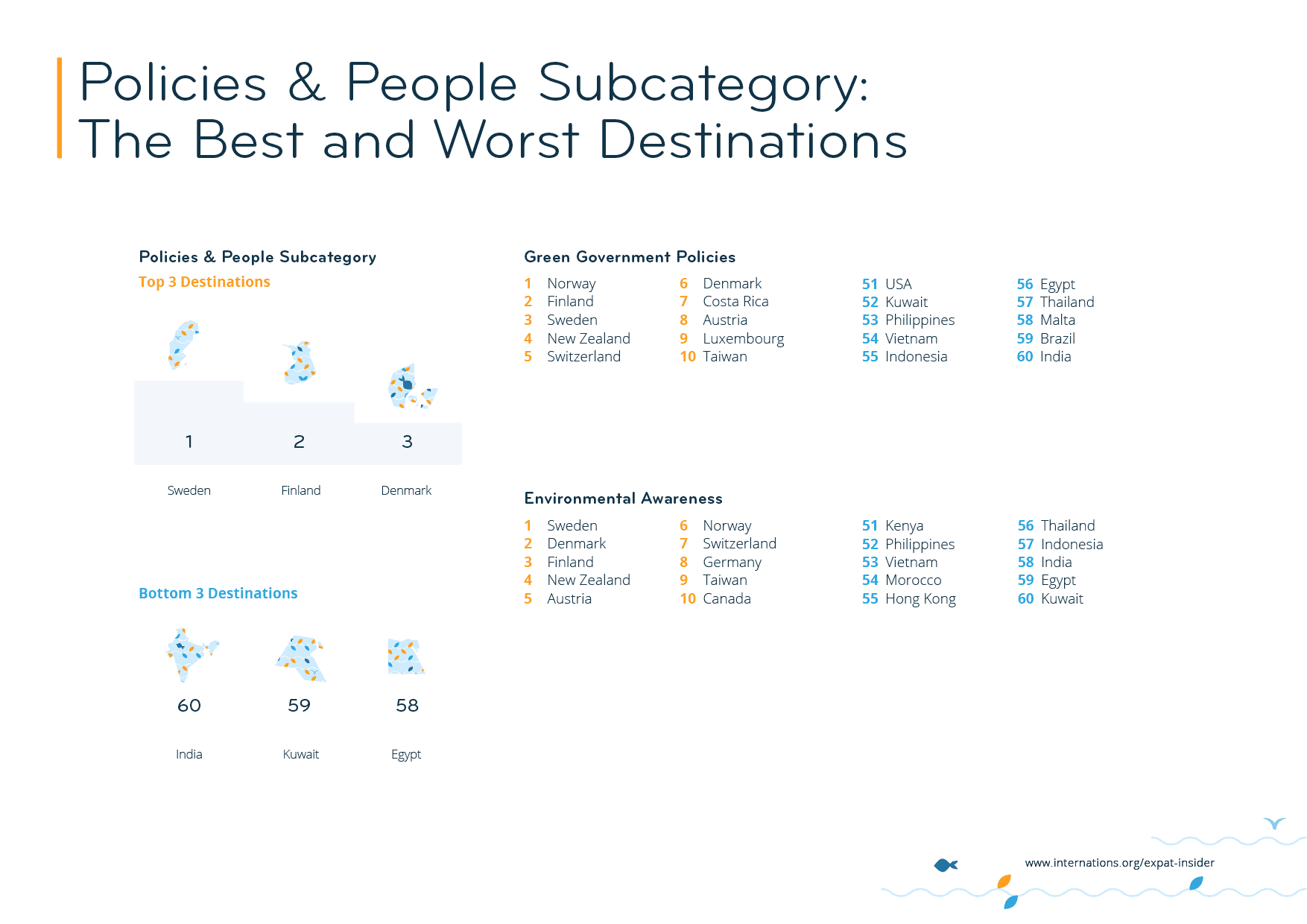 Policies & People Subcategory:
The Best and Worst Destinations

Policies & People Subcategory

Top 3 Destinations

1 2 3

Sweden Finland Denmark

Bottom 3 Destinations

60 59 58

India Kuwait Egypt

Green Government Policies

1 Norway
2 Finland
3 Sweden
4 New Zealand
5 Switzerland

6 Denmark
7 Costa Rica
8 Austria
9 Luxembourg
10 Taiwan

51 USA
52 Kuwait
53 Philippines
54 Vietnam
55 Indonesia

56 Egypt
57 Thailand
58 Malta
59 Brazil
60 India

Environmental Awareness

1 Sweden
2 Denmark
3 Finland
4 New Zealand
5 Austria

6 Norway
7 Switzerland
8 Germany
9 Taiwan
10 Canada

51 Kenya
52 Philippines
53 Vietnam
54 Morocco
55 Hong Kong

56 Thailand
57 Indonesia
58 India
59 Egypt
60 Kuwait

www.internations.org/expat-insider